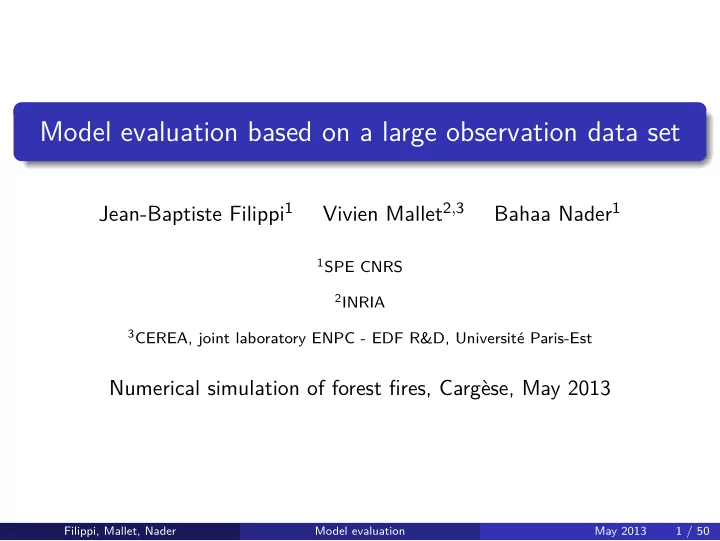 Model evaluation based on a large observation data set

Jean-Baptiste Filippi$^1$ Vivien Mallet$^{2,3}$ Bahaa Nader$^1$

$^1$SPE CNRS

$^2$INRIA

$^3$CEREA, joint laboratory ENPC - EDF R&D, Université Paris-Est

Numerical simulation of forest fires, Cargèse, May 2013

Filippi, Mallet, Nader Model evaluation May 2013 1 / 50